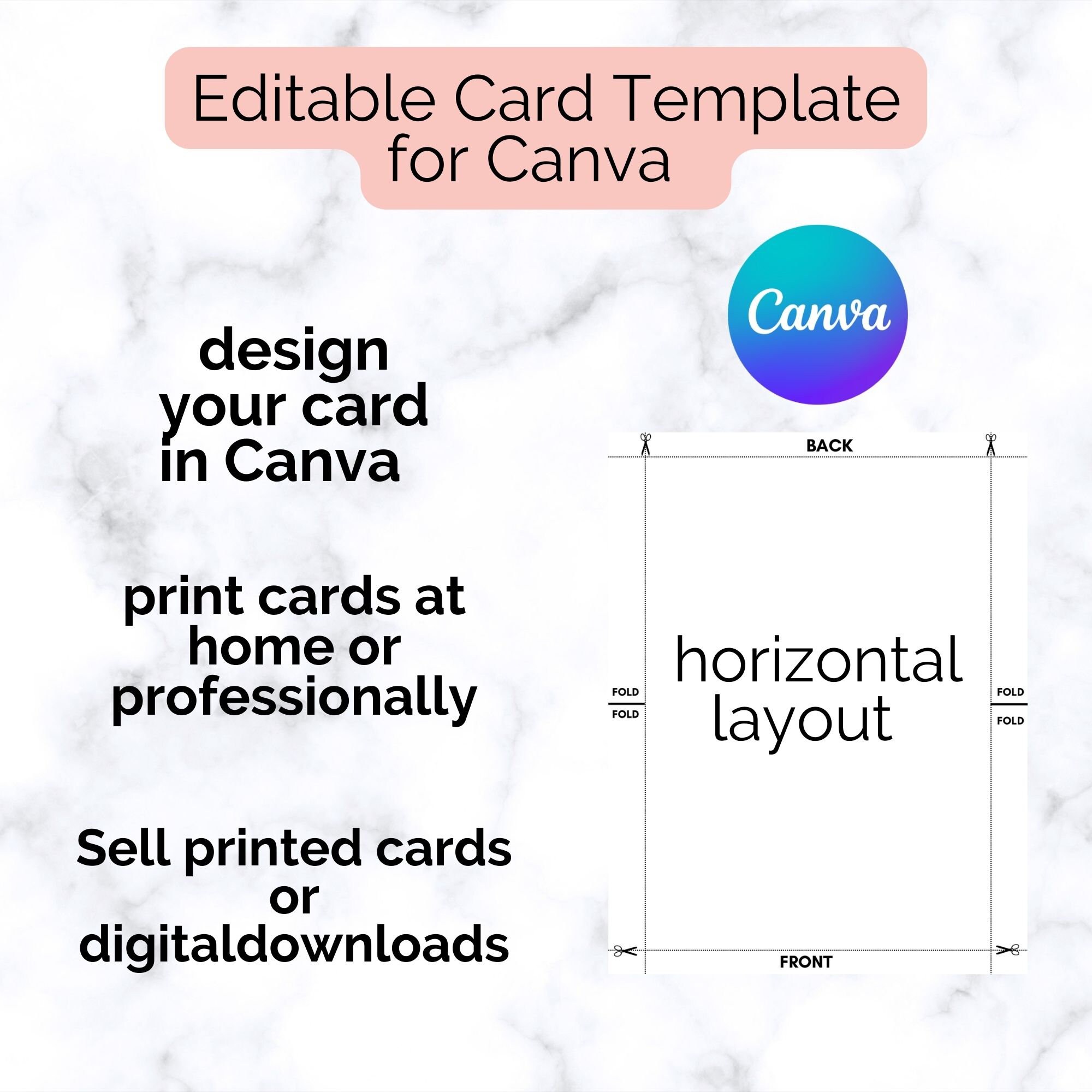 Editable Card Template for Canva

Canva

design your card in Canva

print cards at home or professionally

Sell printed cards or digitaldownloads

BACK

FOLD
FOLD

horizontal layout

FOLD
FOLD

FRONT